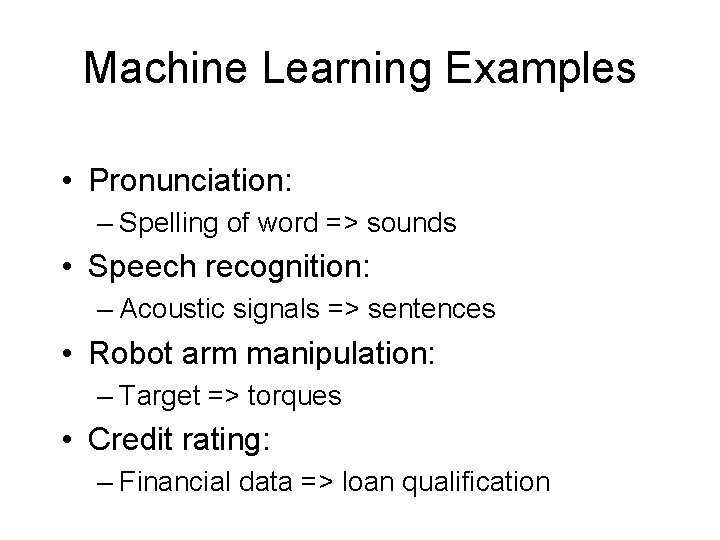 Machine Learning Examples

• Pronunciation:
– Spelling of word => sounds
• Speech recognition:
– Acoustic signals => sentences
• Robot arm manipulation:
– Target => torques
• Credit rating:
– Financial data => loan qualification